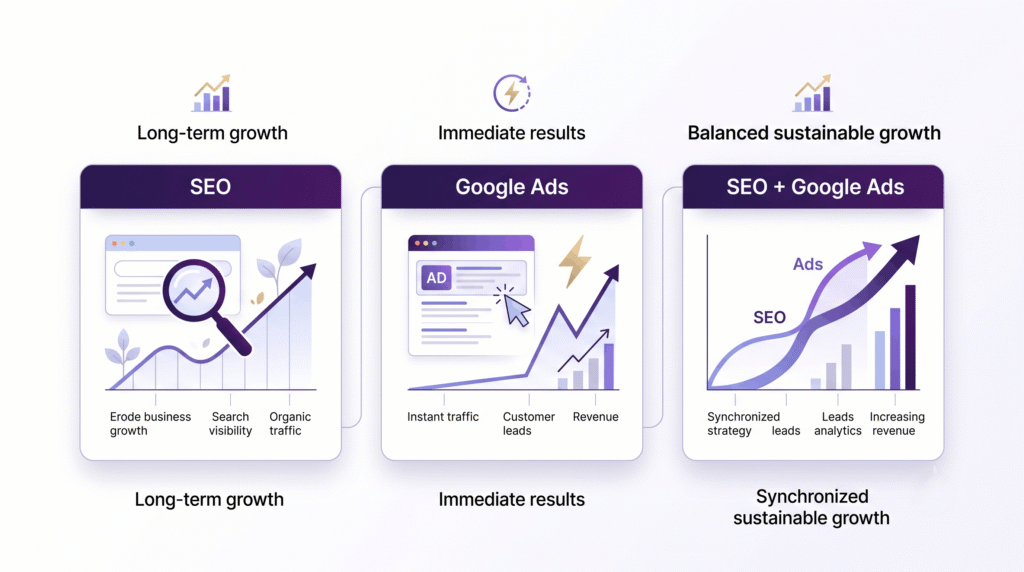 Long-term growth

SEO

Erode business growth

Search visibility

Organic traffic

Long-term growth

Immediate results

Google Ads

AD

Instant traffic

Customer leads

Revenue

Immediate results

Balanced sustainable growth

SEO + Google Ads

Ads

SEO

Synchronized strategy

leads

Leads analytics

Increasing revenue

Synchronized sustainable growth